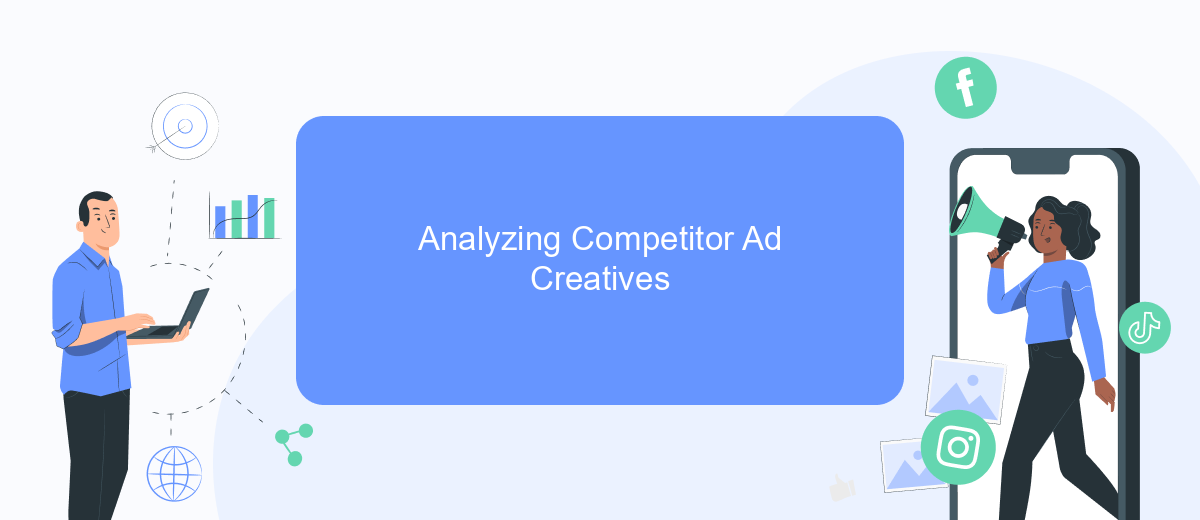 Analyzing Competitor Ad Creatives